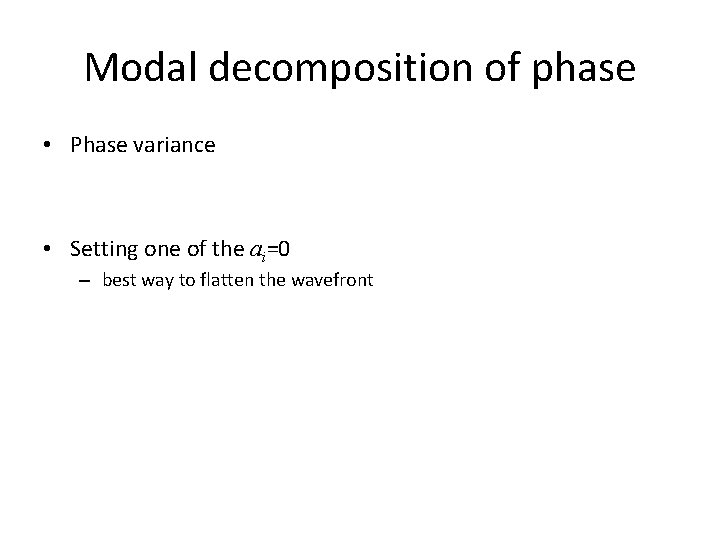 Modal decomposition of phase

• Phase variance

• Setting one of the $a_i$=0
  – best way to flatten the wavefront